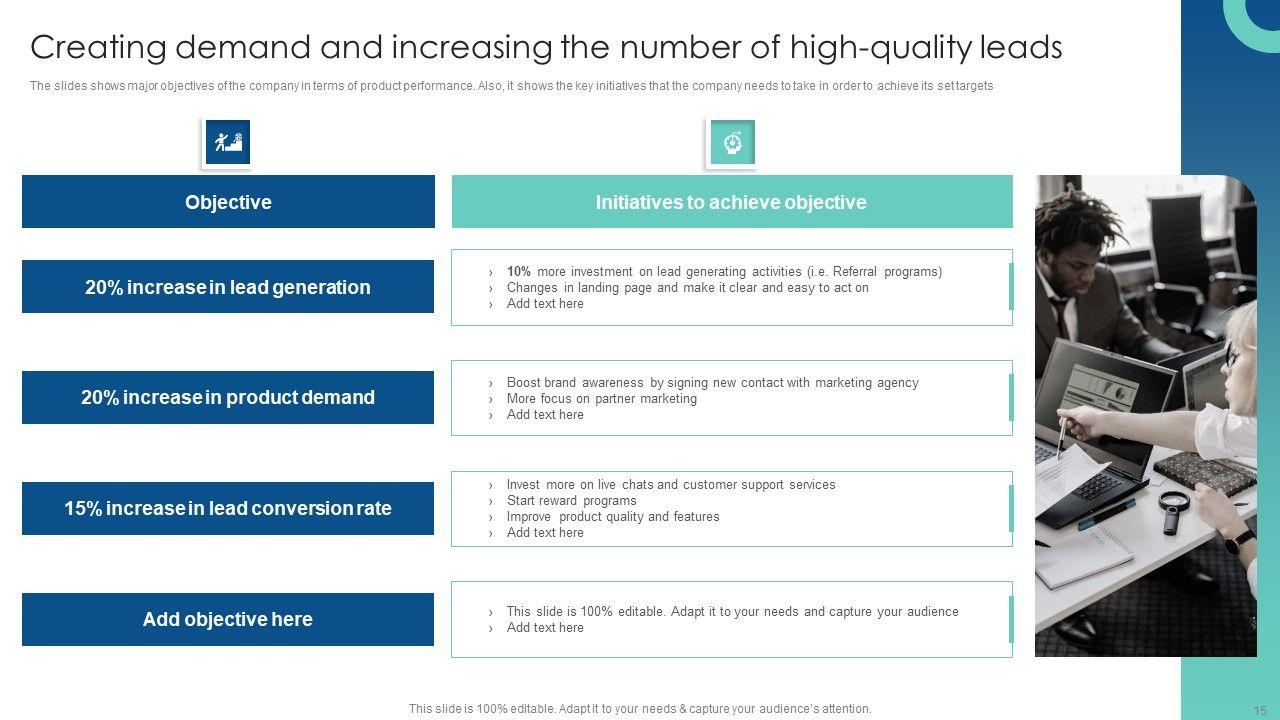 Creating demand and increasing the number of high-quality leads

The slides shows major objectives of the company in terms of product performance. Also, it shows the key initiatives that the company needs to take in order to achieve its set targets

| Objective | Initiatives to achieve objective |
|---|---|
| 20% increase in lead generation | › 10% more investment on lead generating activities (i.e. Referral programs) › Changes in landing page and make it clear and easy to act on › Add text here |
| 20% increase in product demand | › Boost brand awareness by signing new contact with marketing agency › More focus on partner marketing › Add text here |
| 15% increase in lead conversion rate | › Invest more on live chats and customer support services › Start reward programs › Improve product quality and features › Add text here |
| Add objective here | › This slide is 100% editable. Adapt it to your needs and capture your audience › Add text here |

This slide is 100% editable. Adapt it to your needs & capture your audience's attention.

15